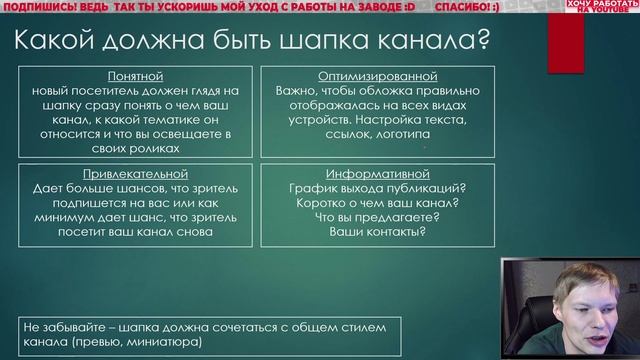 ПОДПИШИСЬ! ВЕДЬ ТАК ТЫ УСКОРИШЬ МОЙ УХОД С РАБОТЫ НА ЗАВОДЕ :D СПАСИБО! :)

ХОЧУ РАБОТАТЬ НА YOUTUBE

Какой должна быть шапка канала?

Понятной
новый посетитель должен глядя на шапку сразу понять о чем ваш канал, к какой тематике он относится и что вы освещаете в своих роликах

Оптимизированной
Важно, чтобы обложка правильно отображалась на всех видах устройств. Настройка текста, ссылок, логотипа

Привлекательной
Дает больше шансов, что зритель подпишется на вас или как минимум дает шанс, что зритель посетит ваш канал снова

Информативной
График выхода публикаций?
Коротко о чем ваш канал?
Что вы предлагаете?
Ваши контакты?

Не забывайте – шапка должна сочетаться с общем стилем канала (превью, миниатюра)